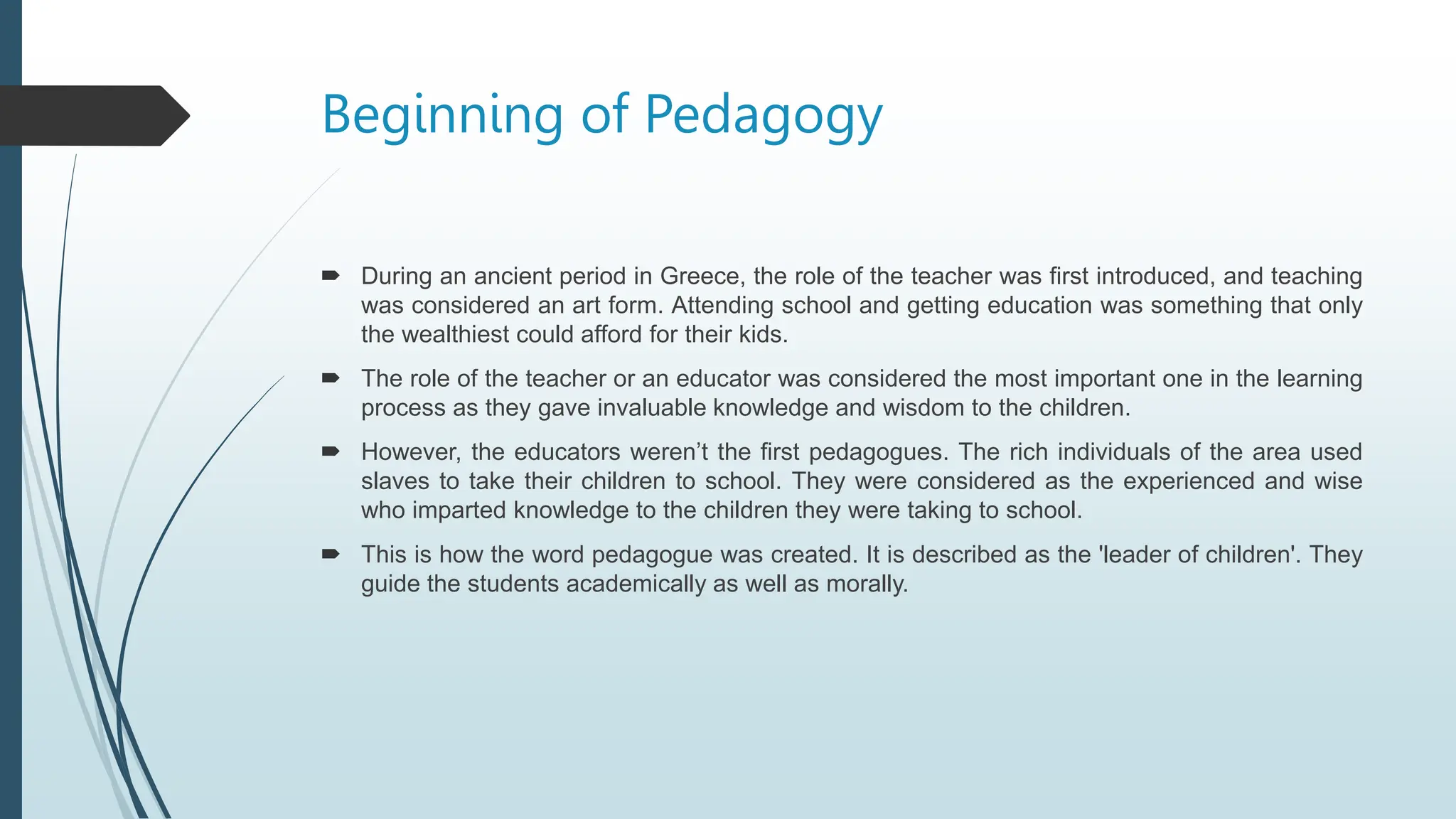 Beginning of Pedagogy

During an ancient period in Greece, the role of the teacher was first introduced, and teaching was considered an art form. Attending school and getting education was something that only the wealthiest could afford for their kids.

The role of the teacher or an educator was considered the most important one in the learning process as they gave invaluable knowledge and wisdom to the children.

However, the educators weren’t the first pedagogues. The rich individuals of the area used slaves to take their children to school. They were considered as the experienced and wise who imparted knowledge to the children they were taking to school.

This is how the word pedagogue was created. It is described as the 'leader of children'. They guide the students academically as well as morally.